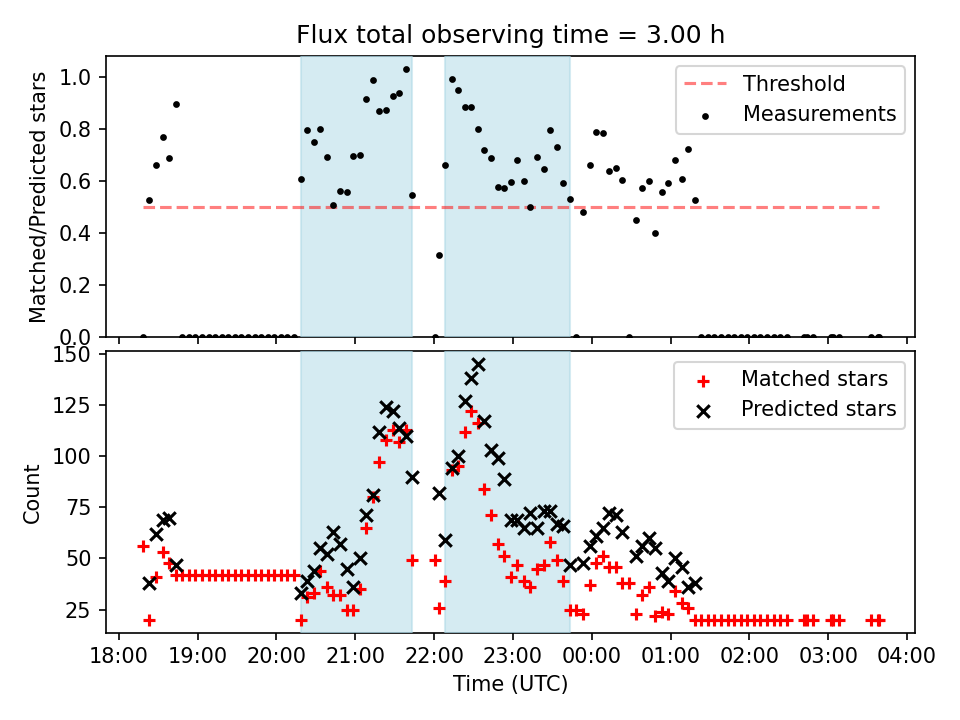 Flux total observing time = 3.00 h

Matched/Predicted stars

1.0
0.8
0.6
0.4
0.2
0.0

Threshold
Measurements

Count

150
125
100
75
50
25

Matched stars
Predicted stars

18:00 19:00 20:00 21:00 22:00 23:00 00:00 01:00 02:00 03:00 04:00

Time (UTC)